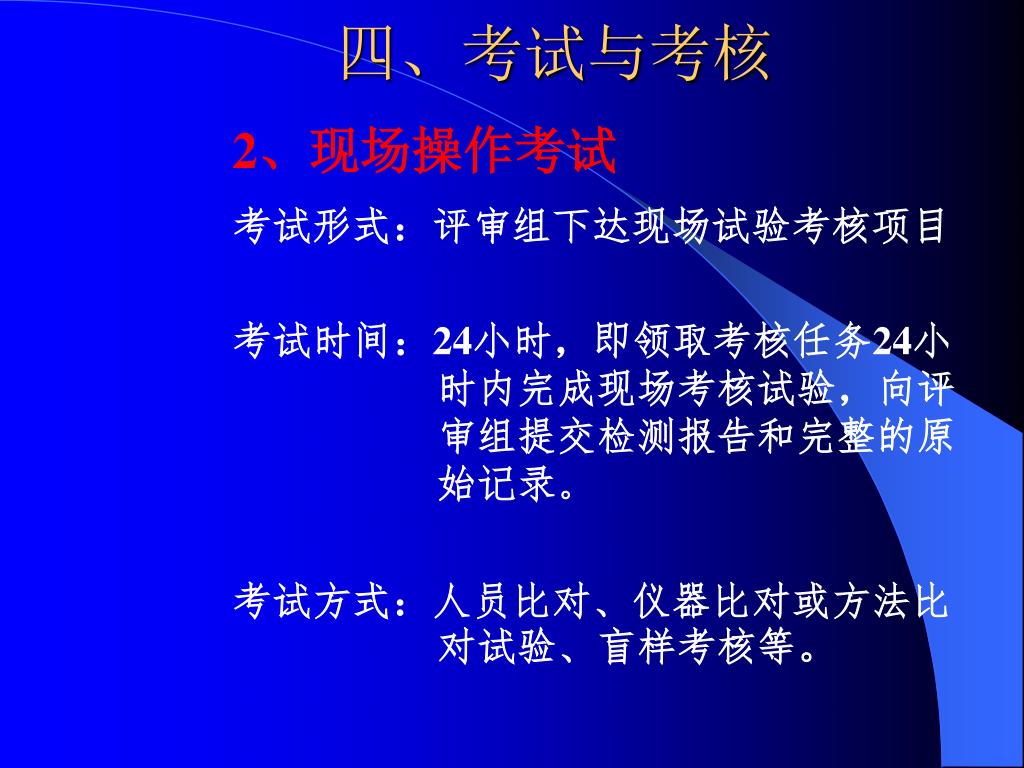 四、考试与考核

2、现场操作考试

考试形式：评审组下达现场试验考核项目

考试时间：24小时，即领取考核任务24小时内完成现场考核试验，向评审组提交检测报告和完整的原始记录。

考试方式：人员比对、仪器比对或方法比对试验、盲样考核等。